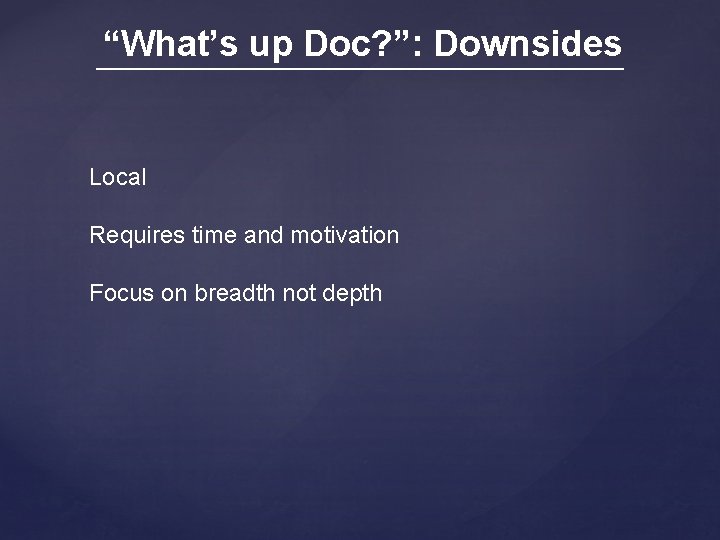 “What’s up Doc?”: Downsides

Local

Requires time and motivation

Focus on breadth not depth